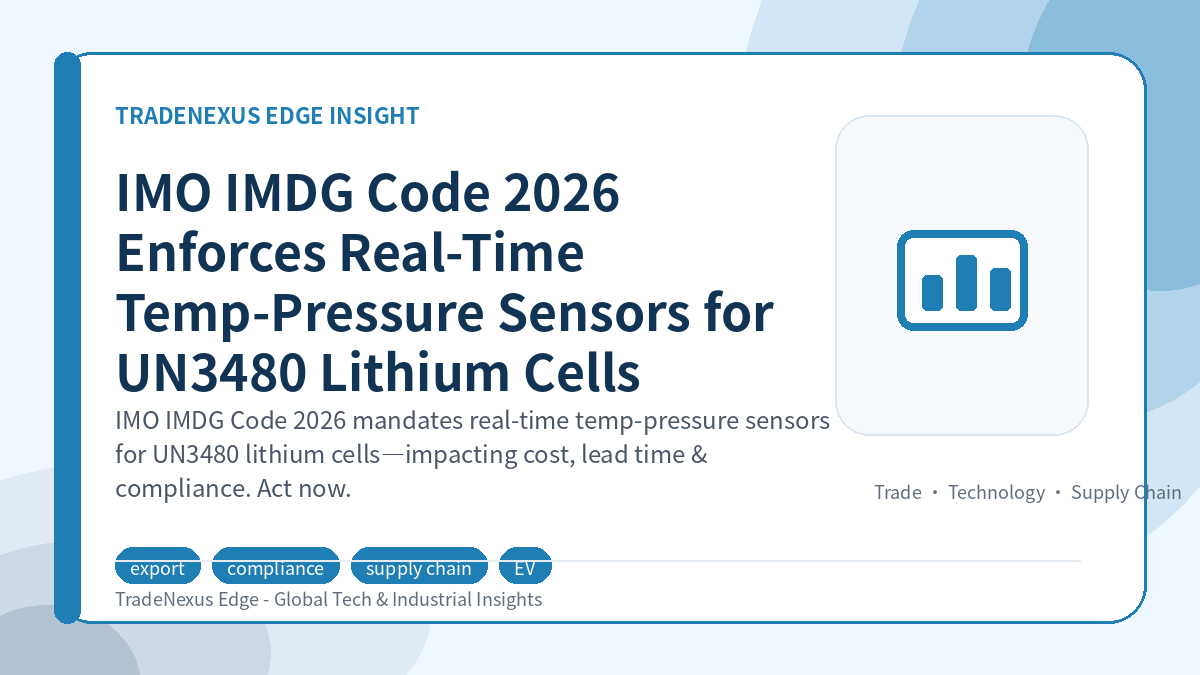 TRADENEXUS EDGE INSIGHT

IMO IMDG Code 2026 Enforces Real-Time Temp-Pressure Sensors for UN3480 Lithium Cells

IMO IMDG Code 2026 mandates real-time temp-pressure sensors for UN3480 lithium cells—impacting cost, lead time & compliance. Act now.

Trade • Technology • Supply Chain

export compliance supply chain EV

TradeNexus Edge - Global Tech & Industrial Insights